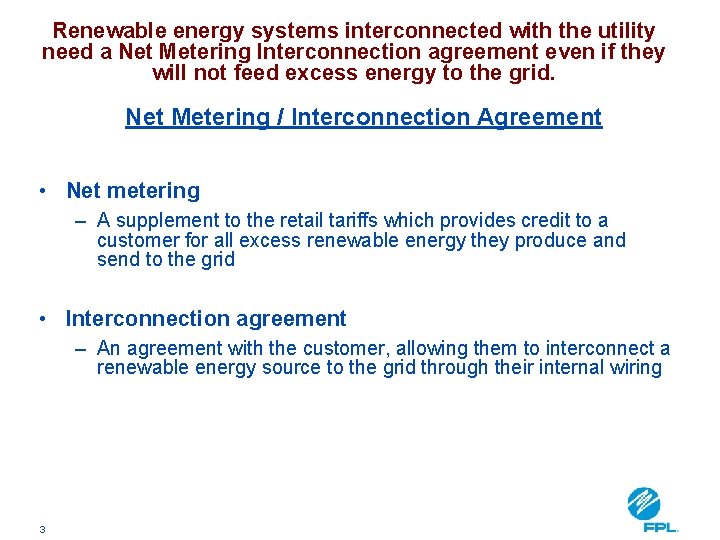 Renewable energy systems interconnected with the utility need a Net Metering Interconnection agreement even if they will not feed excess energy to the grid.

Net Metering / Interconnection Agreement

• Net metering
– A supplement to the retail tariffs which provides credit to a customer for all excess renewable energy they produce and send to the grid

• Interconnection agreement
– An agreement with the customer, allowing them to interconnect a renewable energy source to the grid through their internal wiring

3

FPL.